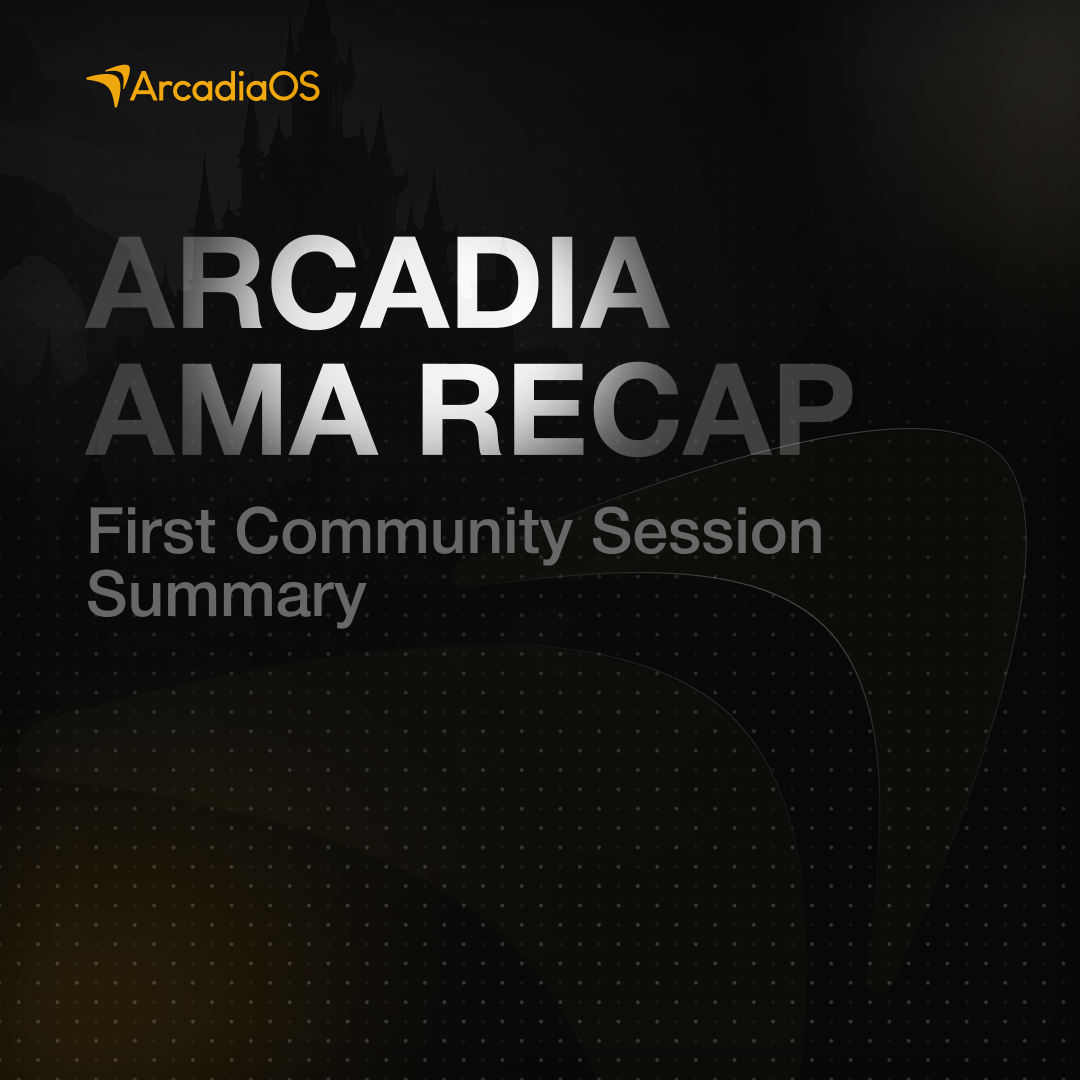 ArcadiaOS

ARCADIA AMA RECAP

First Community Session Summary